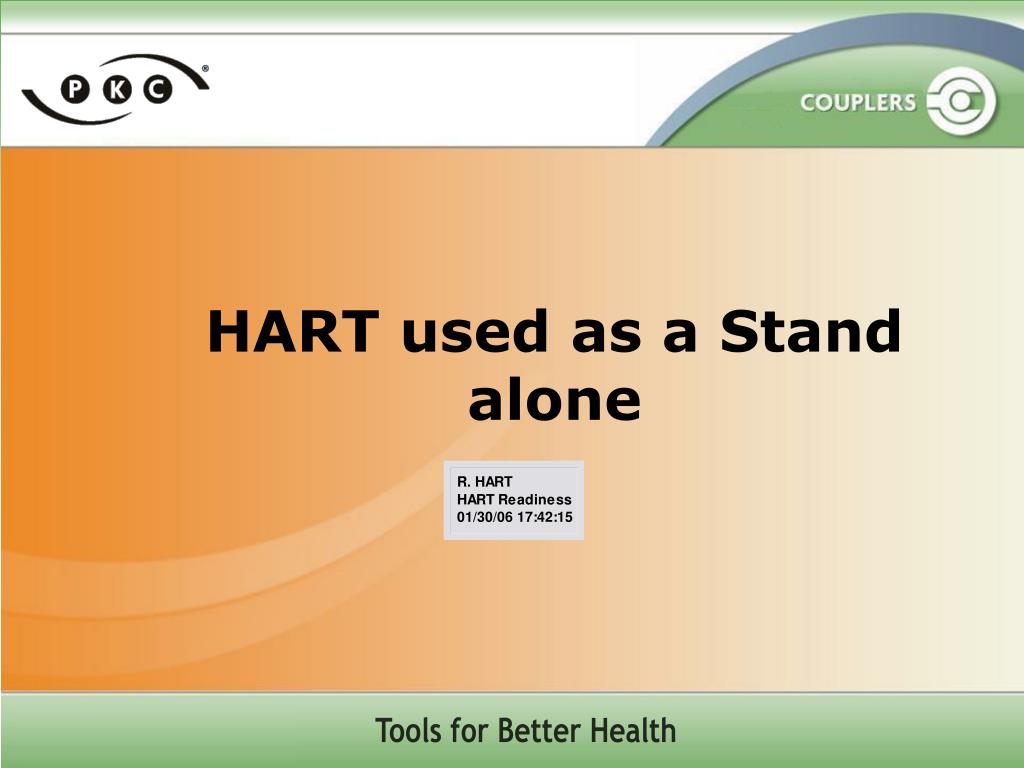 PKC®

COUPLERS

HART used as a Stand alone

R. HART
HART Readiness
01/30/06 17:42:15

Tools for Better Health